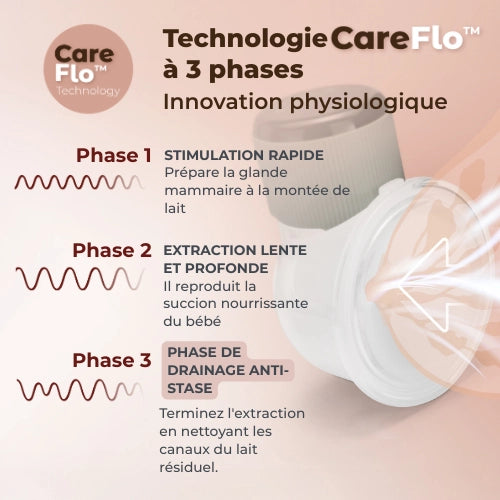 Care Flo™ Technology

Technologie CareFlo™ à 3 phases
Innovation physiologique

Phase 1
STIMULATION RAPIDE
Prépare la glande mammaire à la montée de lait

Phase 2
EXTRACTION LENTE ET PROFONDE
Il reproduit la succion nourrissante du bébé

Phase 3
PHASE DE DRAINAGE ANTI-STASE
Terminez l'extraction en nettoyant les canaux du lait résiduel.